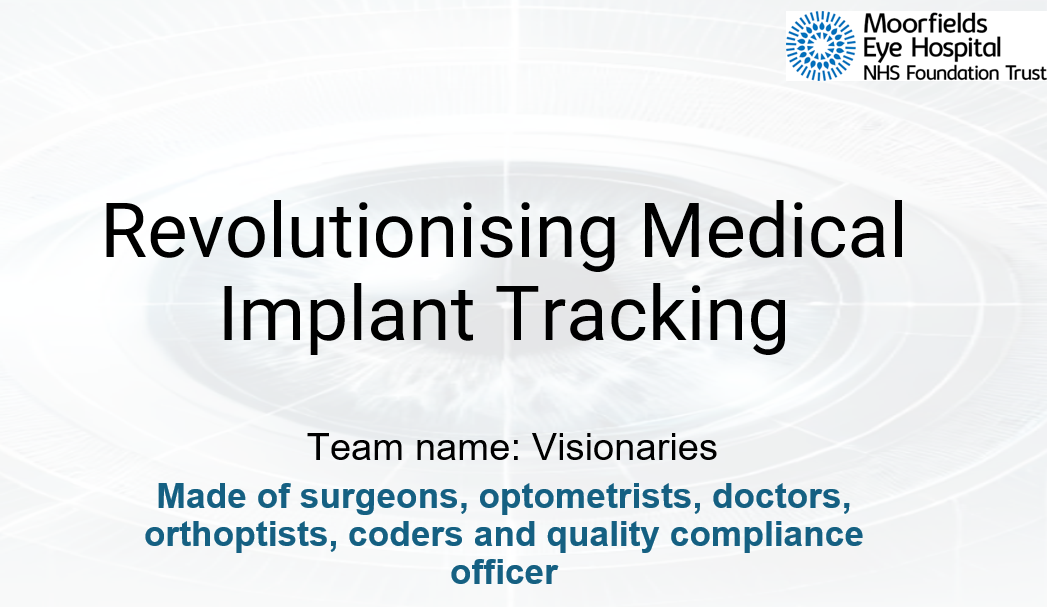 Moorfields Eye Hospital
NHS Foundation Trust

Revolutionising Medical Implant Tracking

Team name: Visionaries

Made of surgeons, optometrists, doctors, orthoptists, coders and quality compliance officer